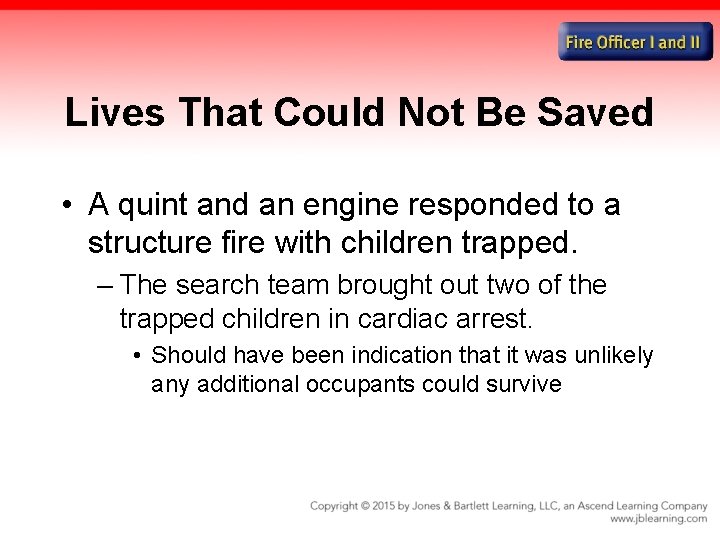 Fire Officer I and II

Lives That Could Not Be Saved

• A quint and an engine responded to a structure fire with children trapped.
– The search team brought out two of the trapped children in cardiac arrest.
• Should have been indication that it was unlikely any additional occupants could survive

Copyright © 2015 by Jones & Bartlett Learning, LLC, an Ascend Learning Company
www.jblearning.com